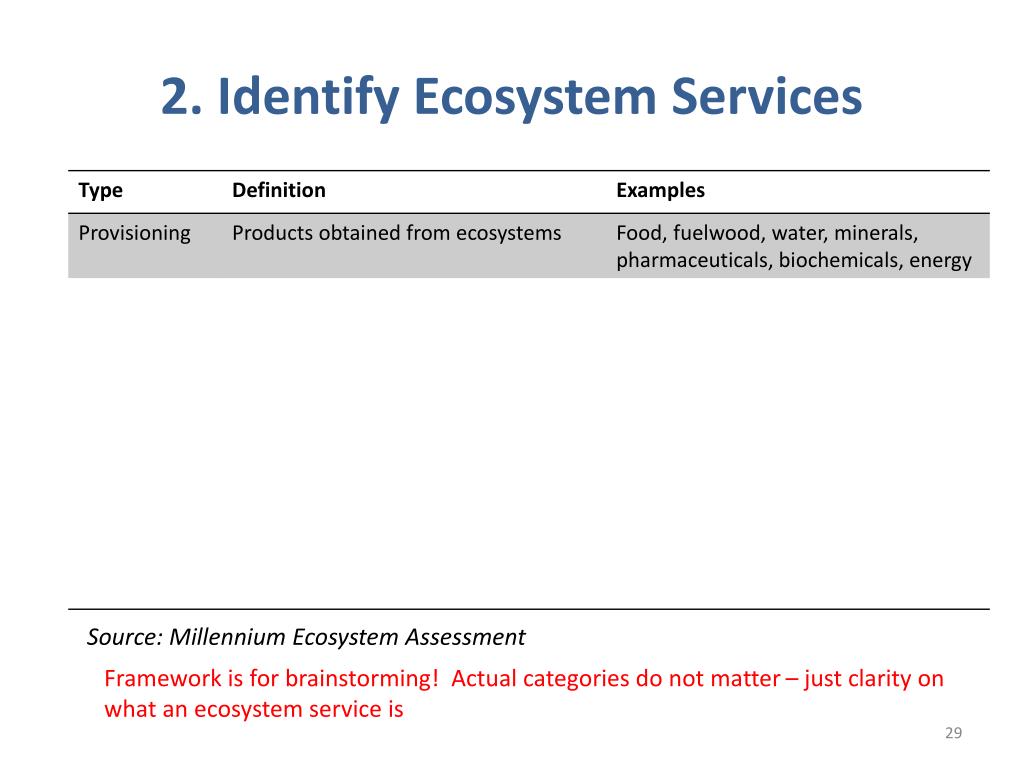 2. Identify Ecosystem Services

| Type | Definition | Examples |
|---|---|---|
| Provisioning | Products obtained from ecosystems | Food, fuelwood, water, minerals, pharmaceuticals, biochemicals, energy |

Source: Millennium Ecosystem Assessment

Framework is for brainstorming! Actual categories do not matter – just clarity on what an ecosystem service is

29